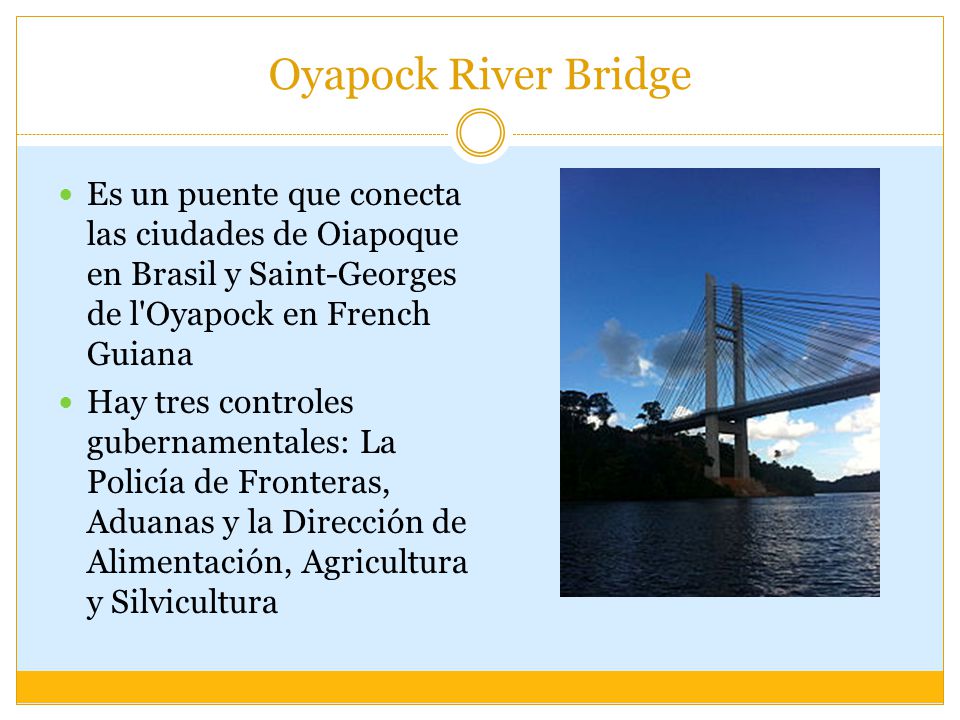 Oyapock River Bridge

- Es un puente que conecta las ciudades de Oiapoque en Brasil y Saint-Georges de l'Oyapock en French Guiana
- Hay tres controles gubernamentales: La Policía de Fronteras, Aduanas y la Dirección de Alimentación, Agricultura y Silvicultura